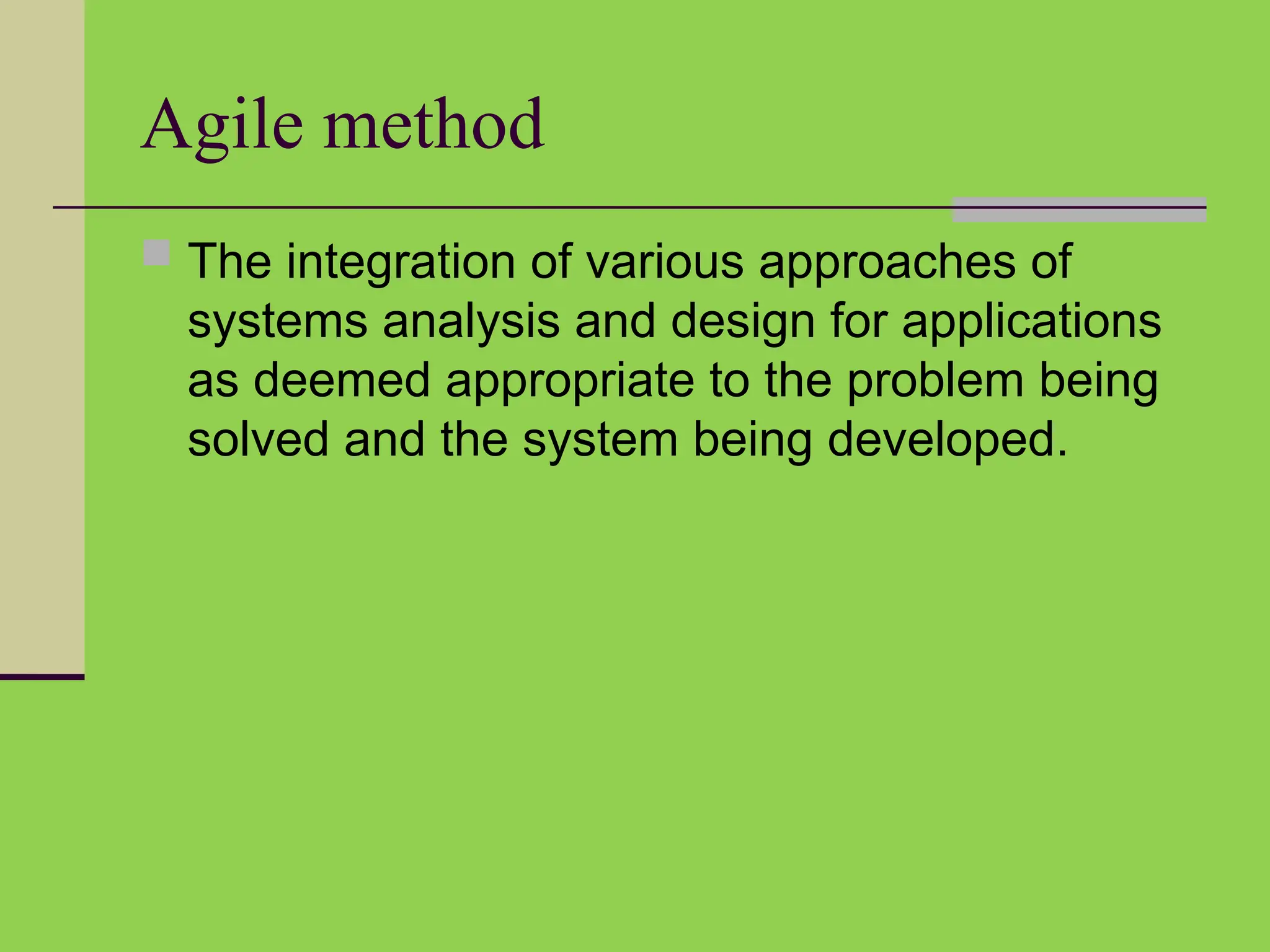 Agile method

The integration of various approaches of systems analysis and design for applications as deemed appropriate to the problem being solved and the system being developed.